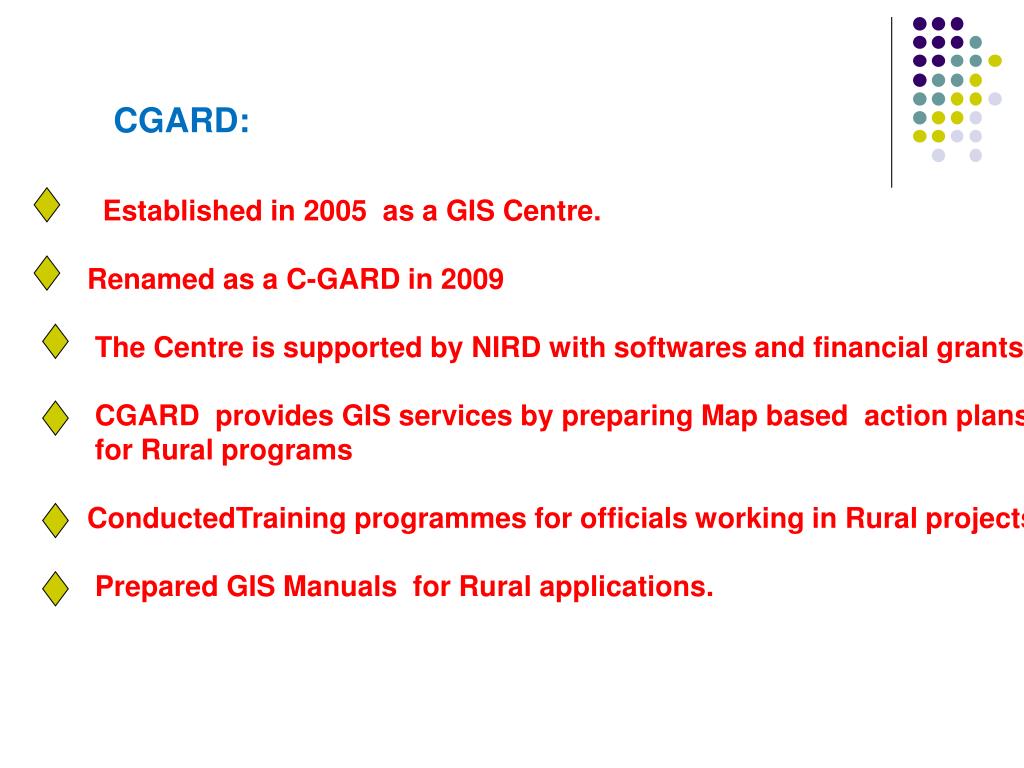 CGARD:

Established in 2005 as a GIS Centre.

Renamed as a C-GARD in 2009

The Centre is supported by NIRD with softwares and financial grants

CGARD provides GIS services by preparing Map based action plans for Rural programs

ConductedTraining programmes for officials working in Rural projects

Prepared GIS Manuals for Rural applications.